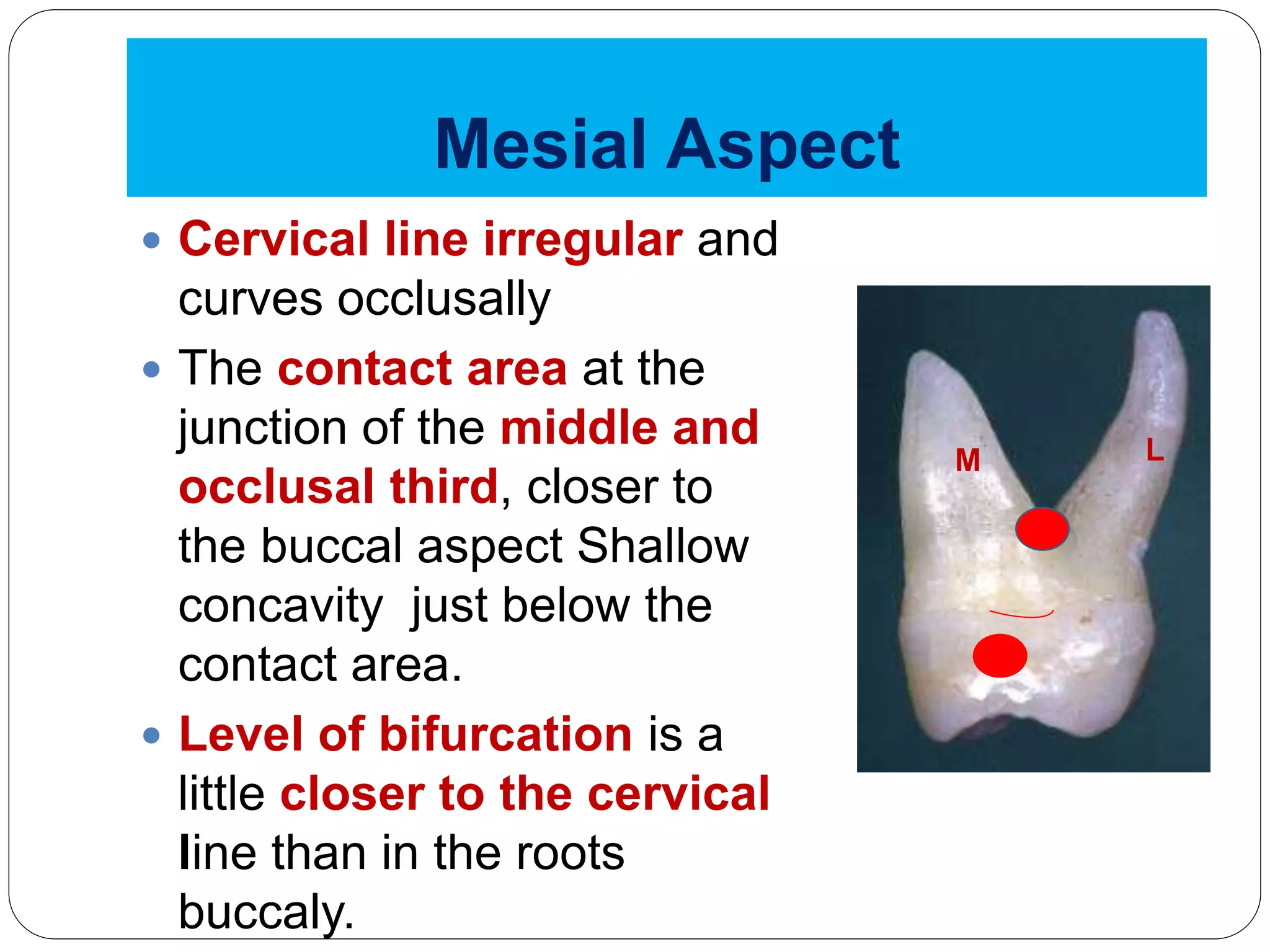 Mesial Aspect

- Cervical line irregular and curves occlusally
- The contact area at the junction of the middle and occlusal third, closer to the buccal aspect Shallow concavity  just below the contact area.
- Level of bifurcation is a little closer to the cervical line than in the roots buccaly.

M

L